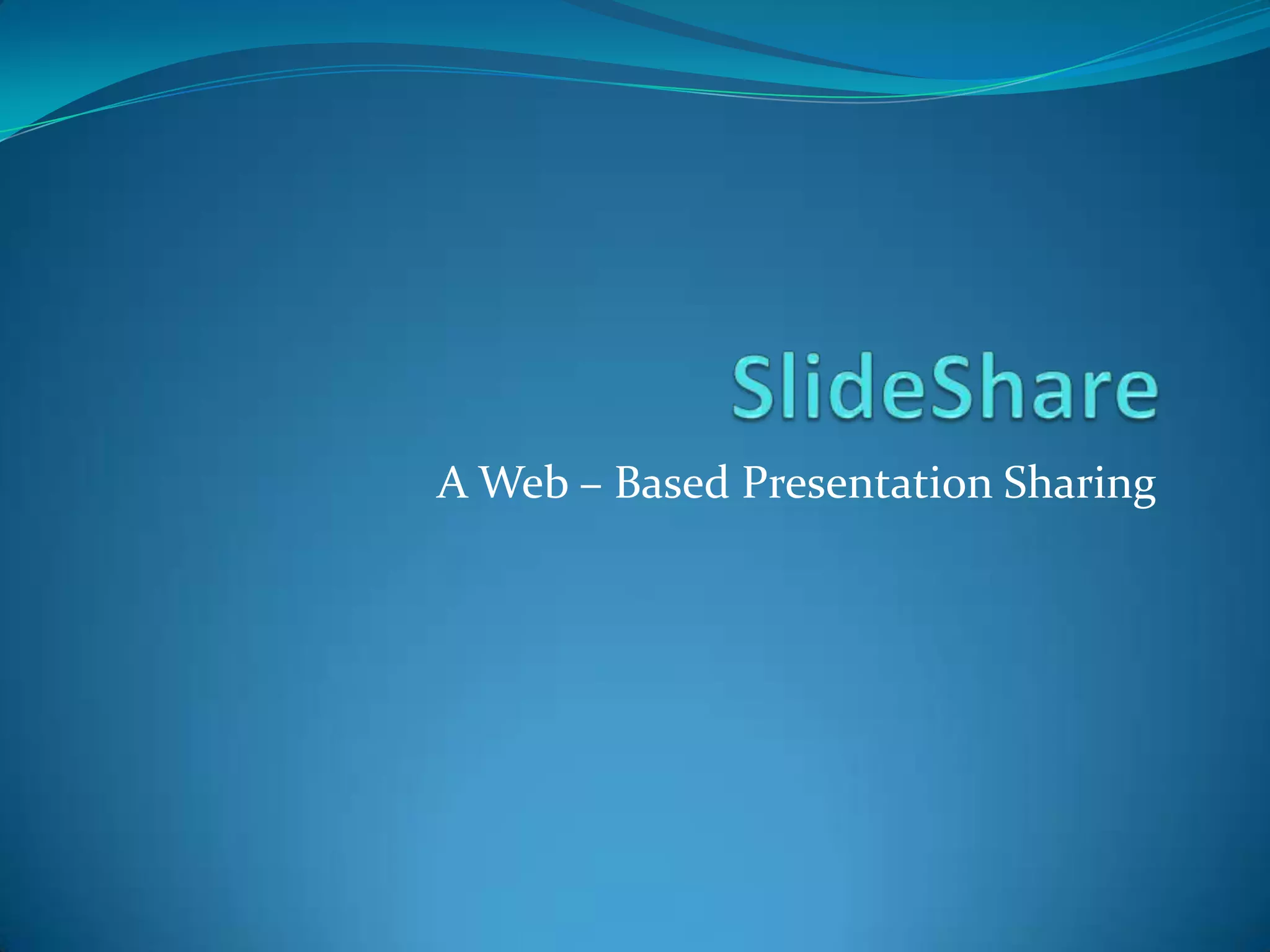 SlideShare

A Web – Based Presentation Sharing